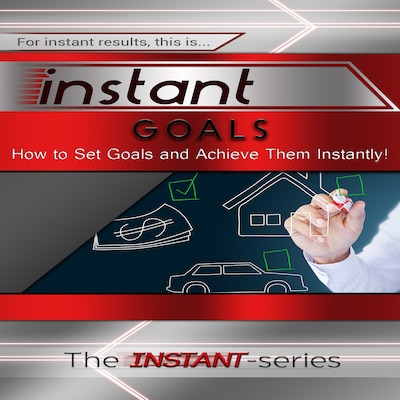 For instant results, this is...

instant

GOALS

How to Set Goals and Achieve Them Instantly!

$

The INSTANT-series